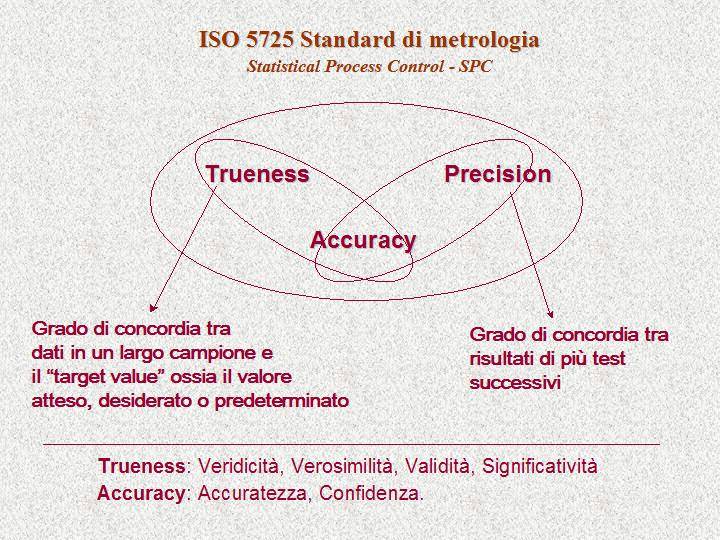 ISO 5725 Standard di metrologia
Statistical Process Control - SPC

Trueness

Precision

Accuracy

Grado di concordia tra dati in un largo campione e il “target value” ossia il valore atteso, desiderato o predeterminato

Grado di concordia tra risultati di più test successivi

Trueness: Veridicità, Verosimilità, Validità, Significatività
Accuracy: Accuratezza, Confidenza.